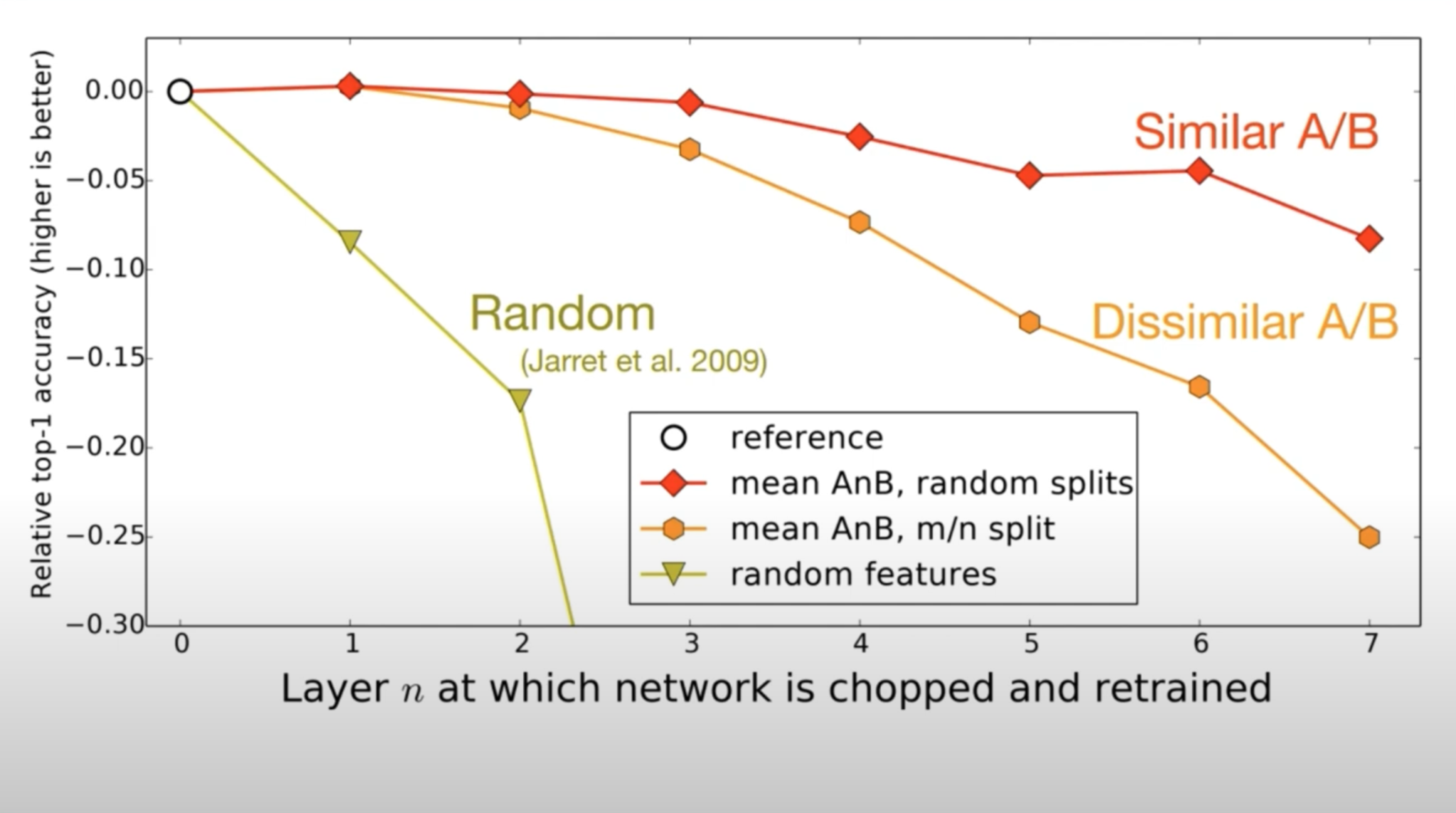 Relative top-1 accuracy (higher is better)

0.00
−0.05
−0.10
−0.15
−0.20
−0.25
−0.30

Similar A/B

Dissimilar A/B

Random
(Jarret et al. 2009)

reference
mean AnB, random splits
mean AnB, m/n split
random features

0 1 2 3 4 5 6 7

Layer $n$ at which network is chopped and retrained